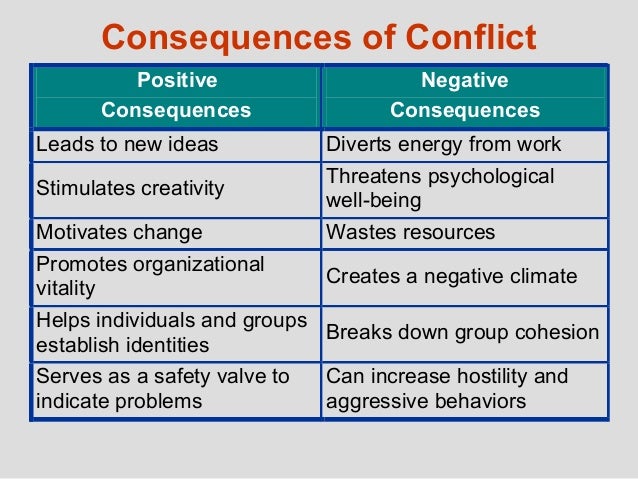 Consequences of Conflict

| Positive Consequences | Negative Consequences |
|---|---|
| Leads to new ideas | Diverts energy from work |
| Stimulates creativity | Threatens psychological well-being |
| Motivates change | Wastes resources |
| Promotes organizational vitality | Creates a negative climate |
| Helps individuals and groups establish identities | Breaks down group cohesion |
| Serves as a safety valve to indicate problems | Can increase hostility and aggressive behaviors |